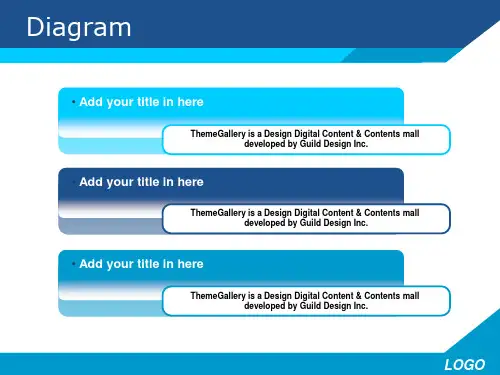 Diagram

• Add your title in here

ThemeGallery is a Design Digital Content & Contents mall developed by Guild Design Inc.

• Add your title in here

ThemeGallery is a Design Digital Content & Contents mall developed by Guild Design Inc.

• Add your title in here

ThemeGallery is a Design Digital Content & Contents mall developed by Guild Design Inc.

LOGO